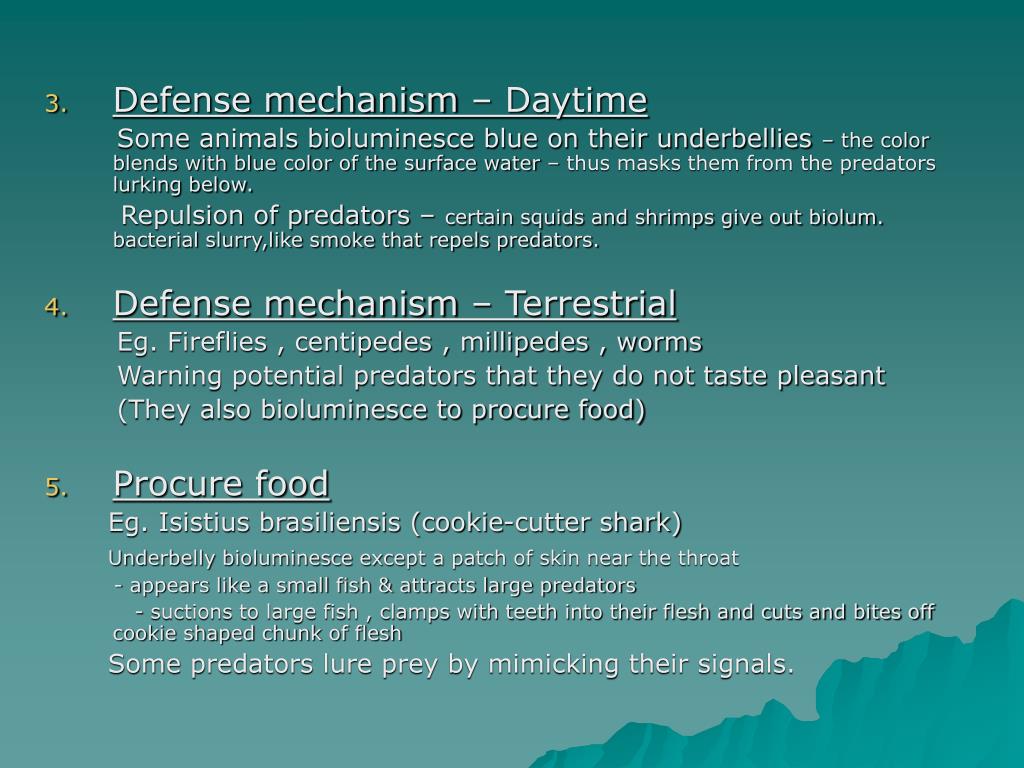 3. Defense mechanism – Daytime

Some animals bioluminesce blue on their underbellies – the color blends with blue color of the surface water – thus masks them from the predators lurking below.

Repulsion of predators – certain squids and shrimps give out biolum. bacterial slurry,like smoke that repels predators.

4. Defense mechanism – Terrestrial

Eg. Fireflies , centipedes , millipedes , worms

Warning potential predators that they do not taste pleasant

(They also bioluminesce to procure food)

5. Procure food

Eg. Isistius brasiliensis (cookie-cutter shark)

Underbelly bioluminesce except a patch of skin near the throat

- appears like a small fish & attracts large predators

- suctions to large fish , clamps with teeth into their flesh and cuts and bites off cookie shaped chunk of flesh

Some predators lure prey by mimicking their signals.